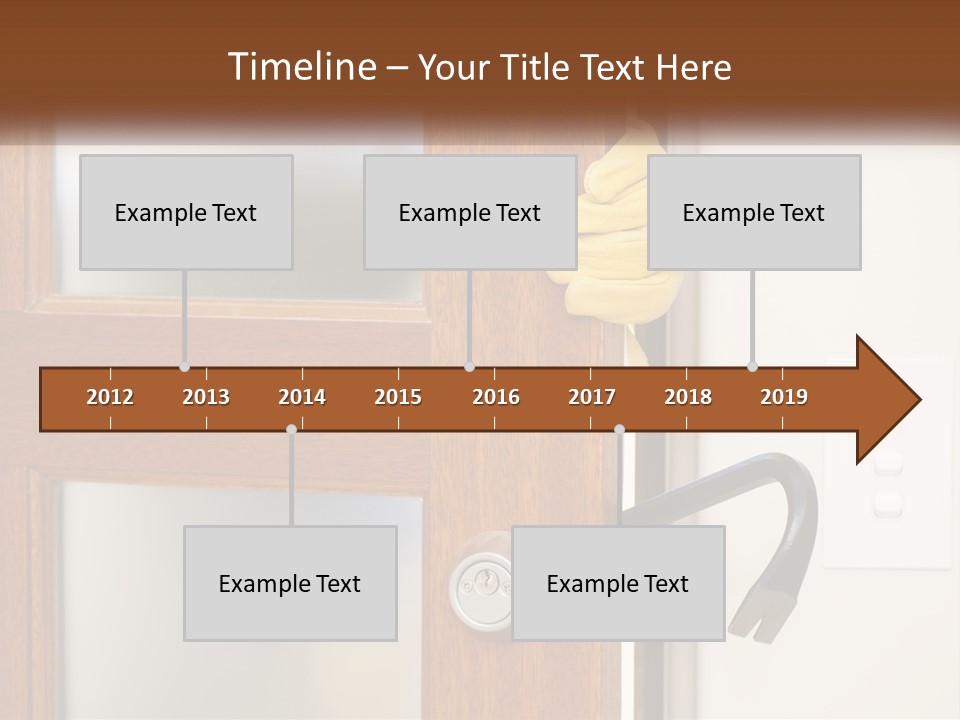 Timeline – Your Title Text Here

Example Text

Example Text

Example Text

2012 2013 2014 2015 2016 2017 2018 2019

Example Text

Example Text